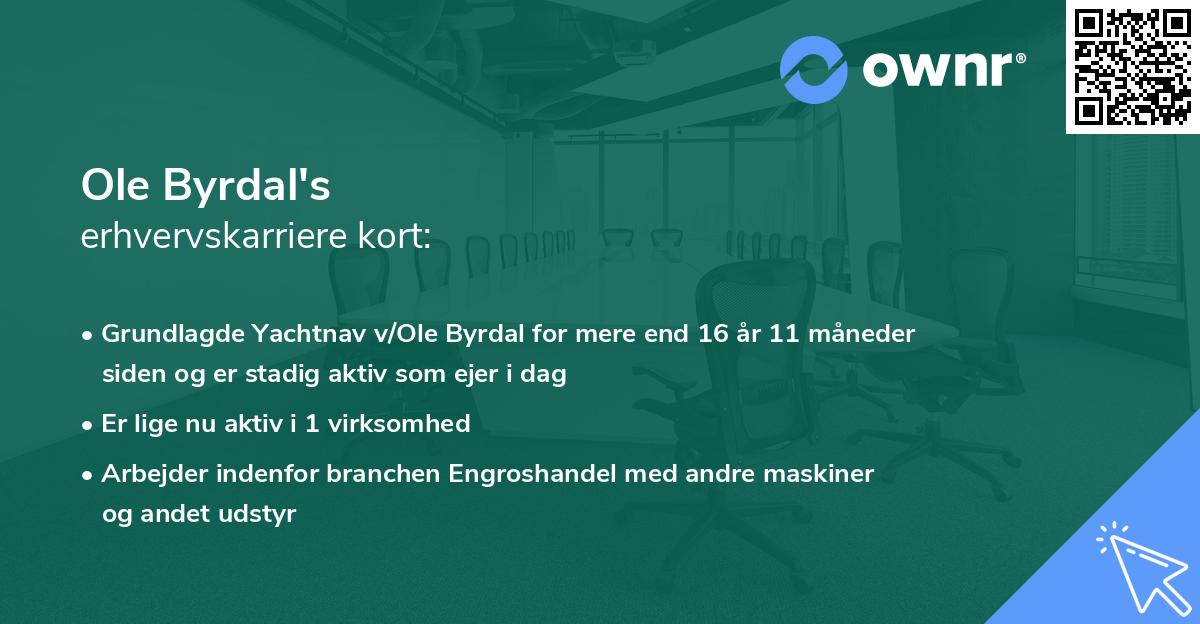 ownr®

Ole Byrdal's
erhvervskarriere kort:

• Grundlagde Yachtnav v/Ole Byrdal for mere end 16 år 11 måneder siden og er stadig aktiv som ejer i dag
• Er lige nu aktiv i 1 virksomhed
• Arbejder indenfor branchen Engroshandel med andre maskiner og andet udstyr